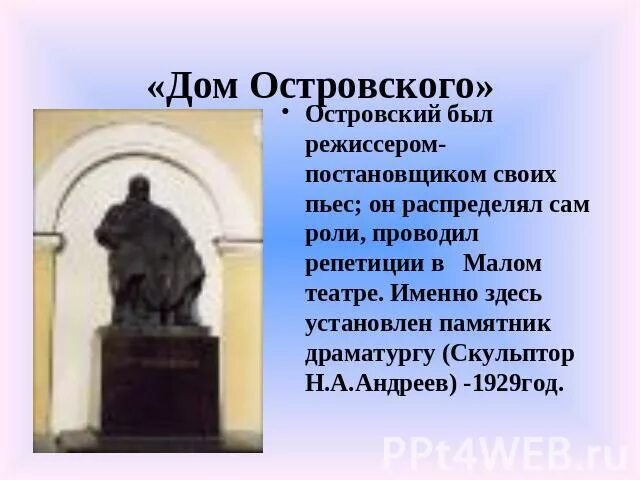 «Дом Островского»

• Островский был режиссером-постановщиком своих пьес; он распределял сам роли, проводил репетиции в Малом театре. Именно здесь установлен памятник драматургу (Скульптор Н.А.Андреев) -1929год.

PPt4WEB.ru